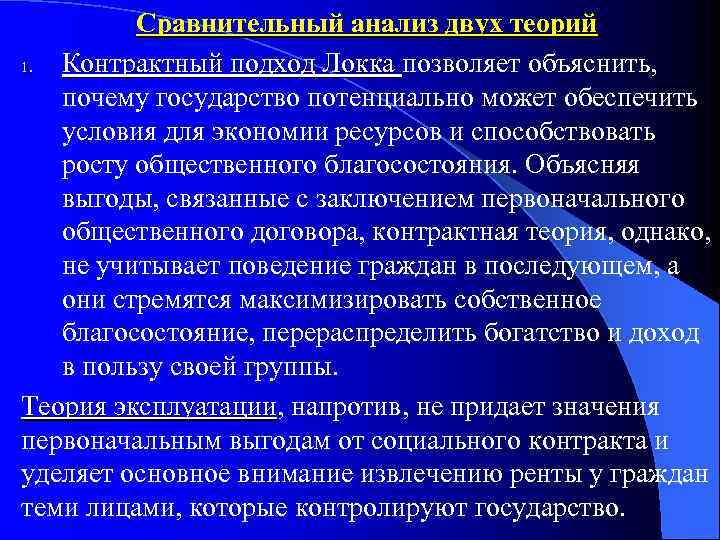 Сравнительный анализ двух теорий

1. Контрактный подход Локка позволяет объяснить, почему государство потенциально может обеспечить условия для экономии ресурсов и способствовать росту общественного благосостояния. Объясняя выгоды, связанные с заключением первоначального общественного договора, контрактная теория, однако, не учитывает поведение граждан в последующем, а они стремятся максимизировать собственное благосостояние, перераспределить богатство и доход в пользу своей группы.

Теория эксплуатации, напротив, не придает значения первоначальным выгодам от социального контракта и уделяет основное внимание извлечению ренты у граждан теми лицами, которые контролируют государство.